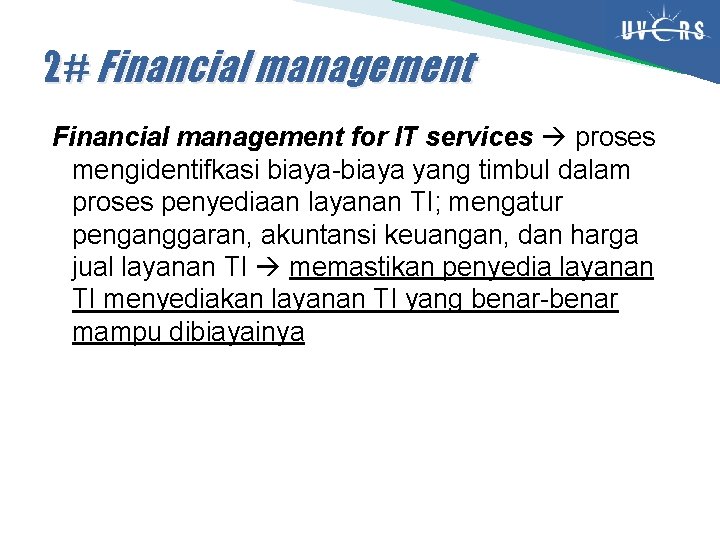 UVERS

2# Financial management

Financial management for IT services → proses mengidentifkasi biaya-biaya yang timbul dalam proses penyediaan layanan TI; mengatur penganggaran, akuntansi keuangan, dan harga jual layanan TI → memastikan penyedia layanan TI menyediakan layanan TI yang benar-benar mampu dibiayainya